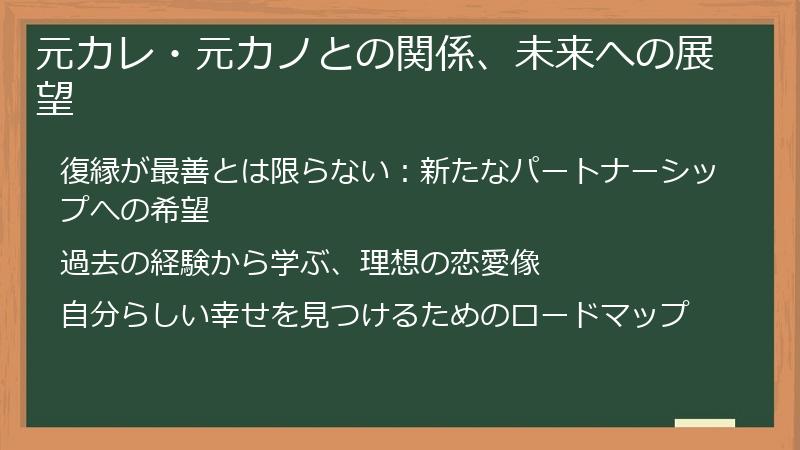 元カレ・元カノとの関係、未来への展望

復縁が最善とは限らない：新たなパートナーシップへの希望

過去の経験から学ぶ、理想の恋愛像

自分らしい幸せを見つけるためのロードマップ